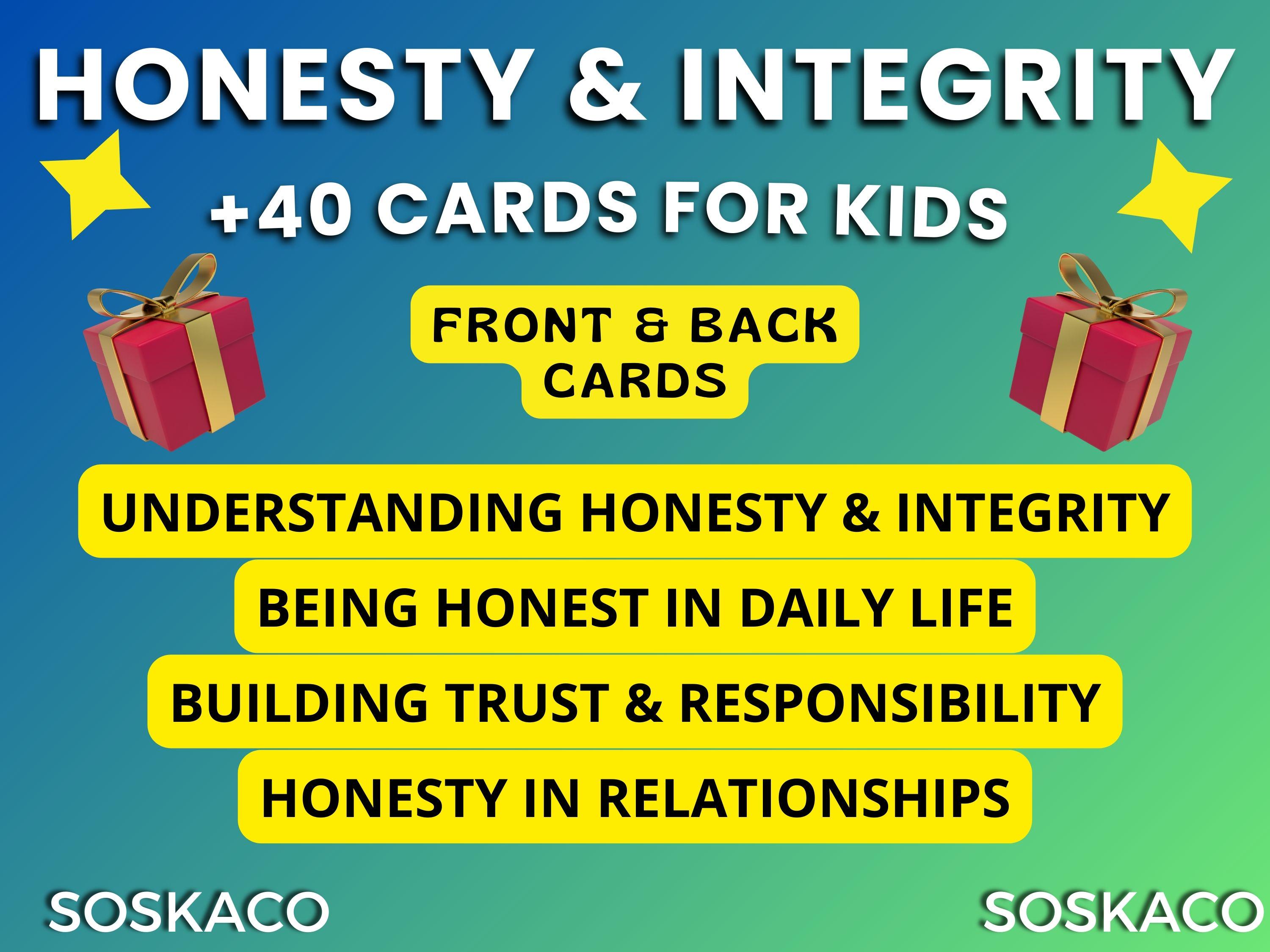 HONESTY & INTEGRITY

+40 CARDS FOR KIDS

FRONT & BACK CARDS

UNDERSTANDING HONESTY & INTEGRITY

BEING HONEST IN DAILY LIFE

BUILDING TRUST & RESPONSIBILITY

HONESTY IN RELATIONSHIPS

SOSKACO

SOSKACO